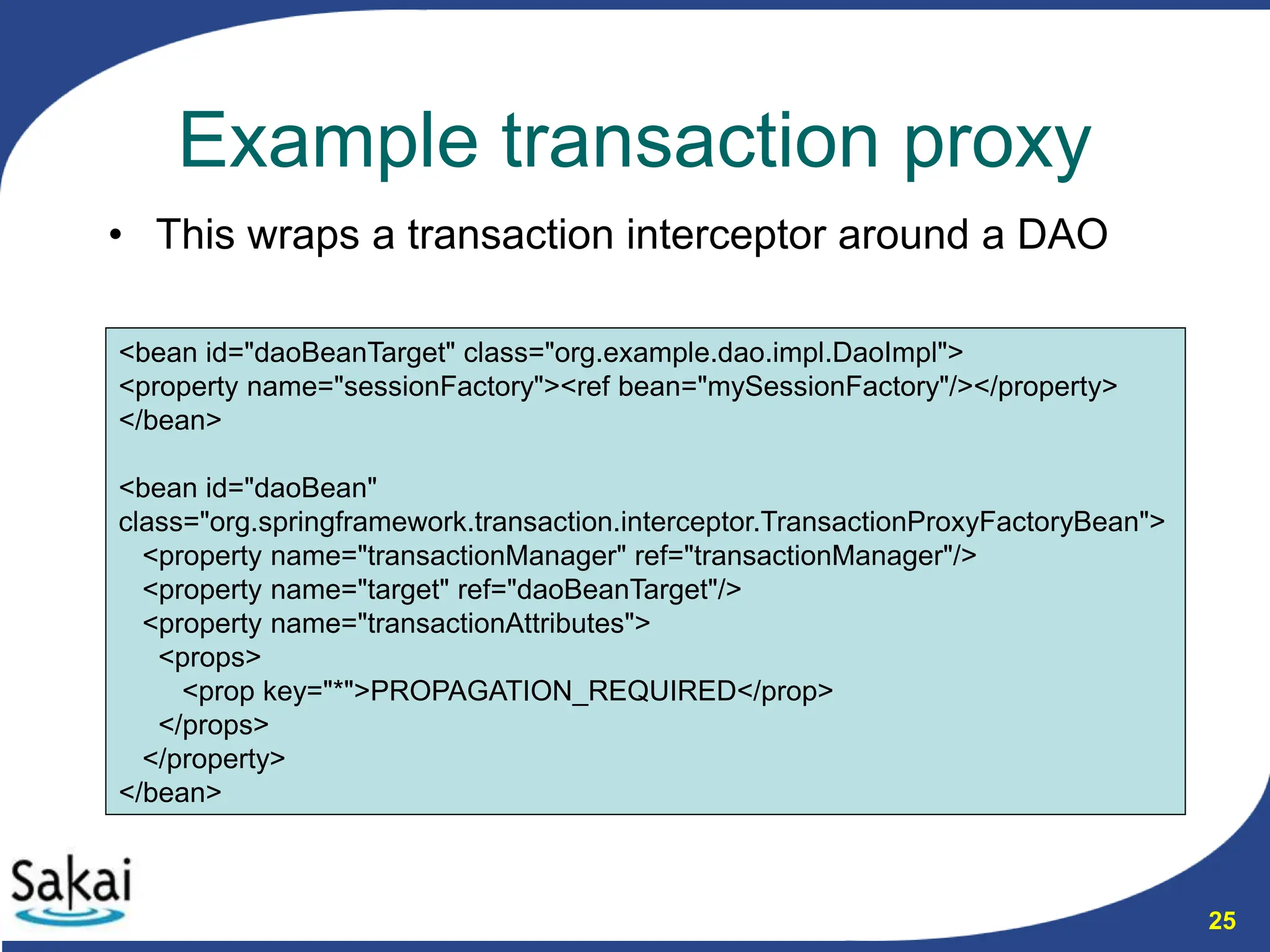 Example transaction proxy

• This wraps a transaction interceptor around a DAO

<bean id="daoBeanTarget" class="org.example.dao.impl.DaoImpl">
<property name="sessionFactory"><ref bean="mySessionFactory"/></property>
</bean>

<bean id="daoBean"
class="org.springframework.transaction.interceptor.TransactionProxyFactoryBean">
<property name="transactionManager" ref="transactionManager"/>
<property name="target" ref="daoBeanTarget"/>
<property name="transactionAttributes">
<props>
<prop key="*">PROPAGATION_REQUIRED</prop>
</props>
</property>
</bean>

Sakai

25